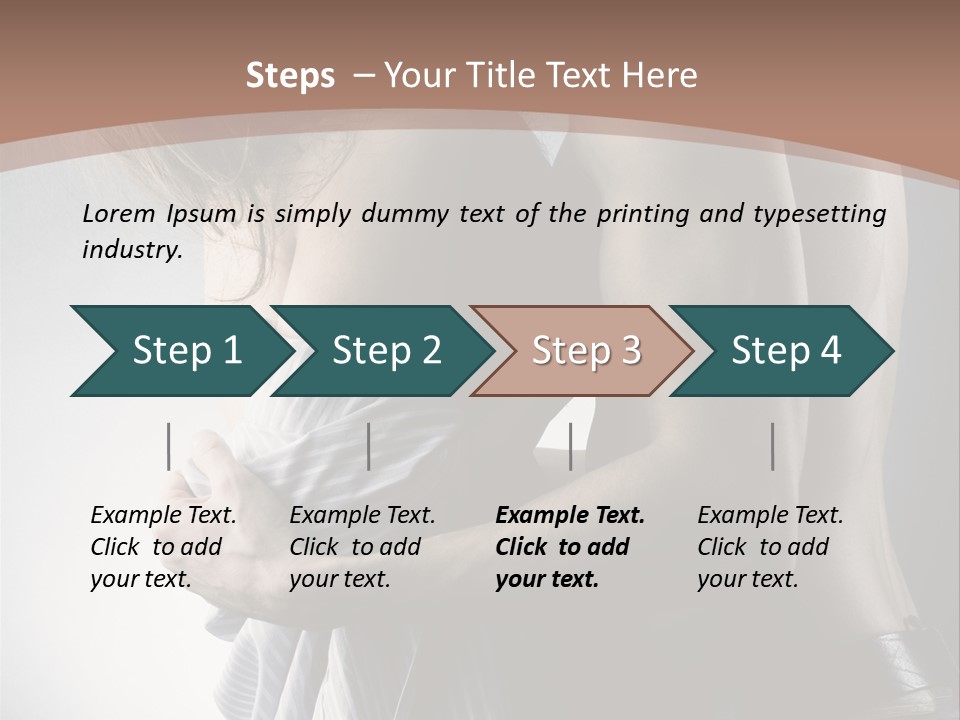 Steps – Your Title Text Here

Lorem Ipsum is simply dummy text of the printing and typesetting industry.

Step 1

Step 2

Step 3

Step 4

Example Text. Click to add your text.

Example Text. Click to add your text.

Example Text. Click to add your text.

Example Text. Click to add your text.